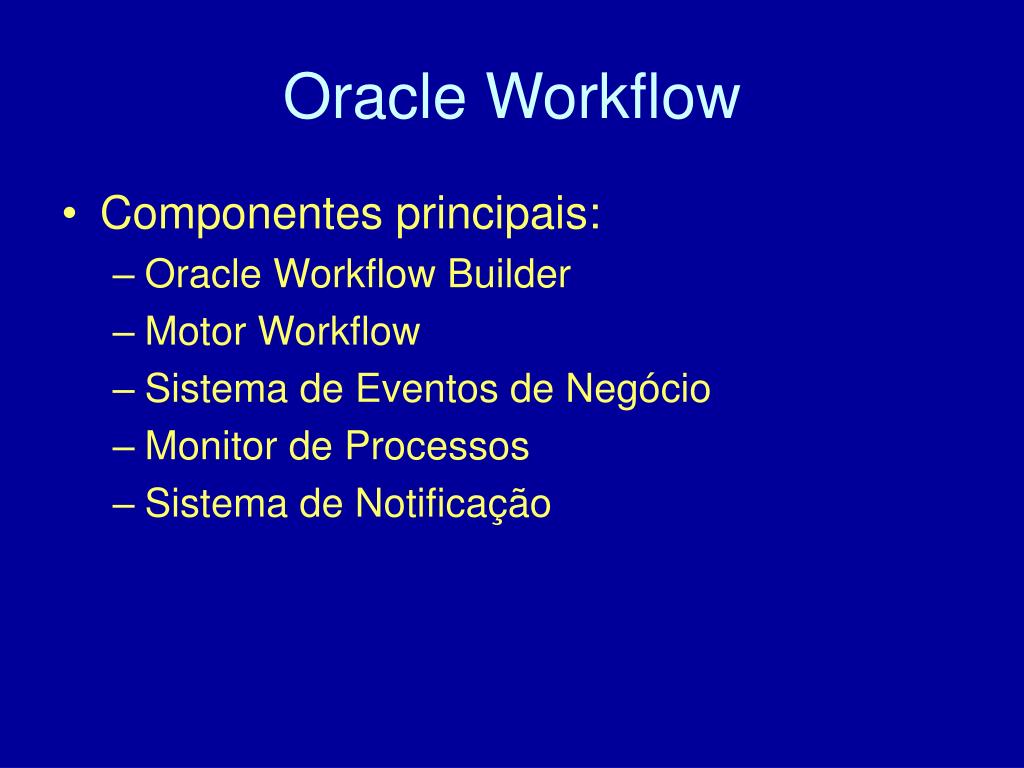 Oracle Workflow

• Componentes principais:
– Oracle Workflow Builder
– Motor Workflow
– Sistema de Eventos de Negócio
– Monitor de Processos
– Sistema de Notificação